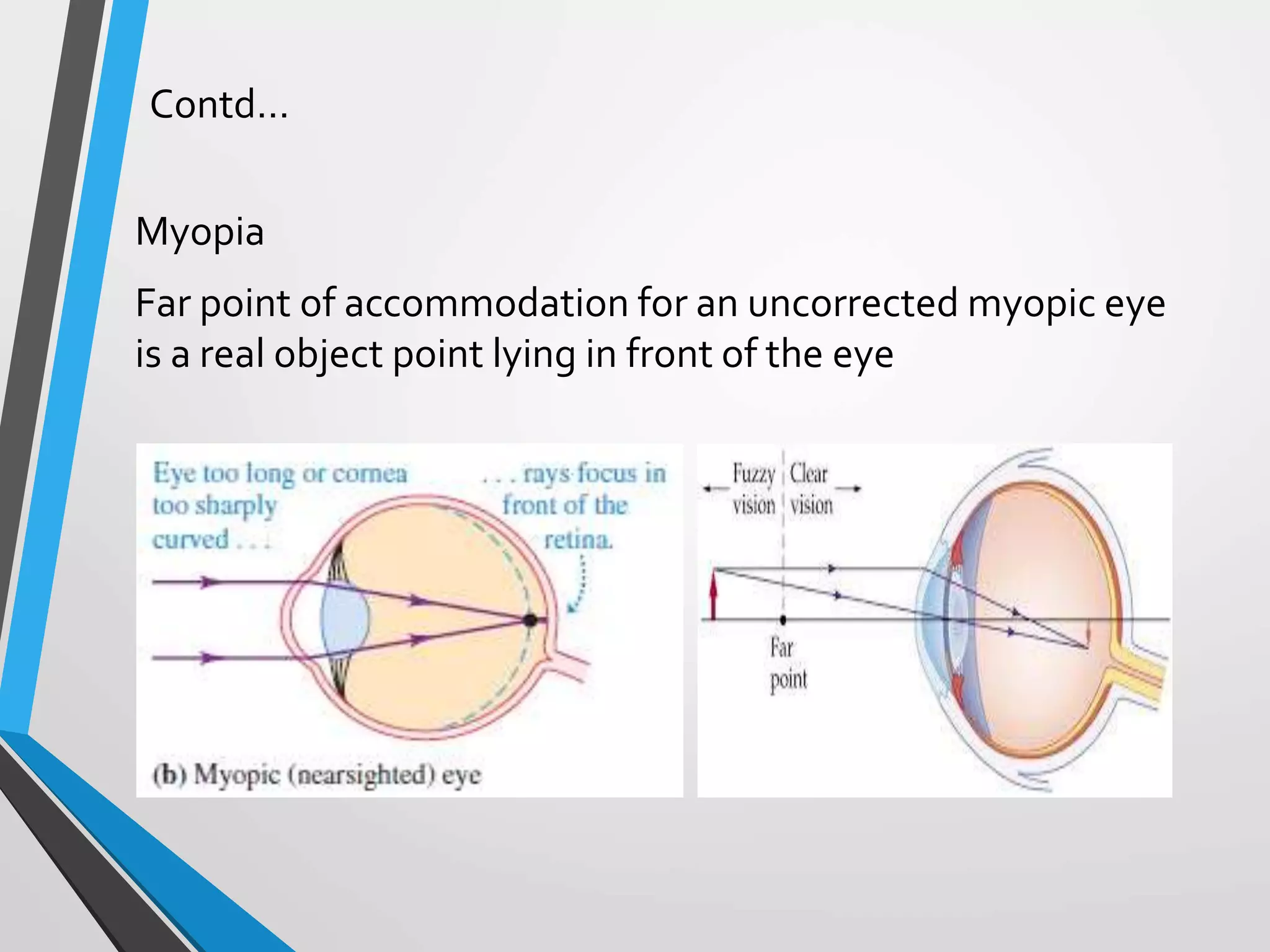 Contd...

Myopia

Far point of accommodation for an uncorrected myopic eye is a real object point lying in front of the eye

Eye too long or cornea too sharply curved . . .

. . . rays focus in front of the retina.

(b) Myopic (nearsighted) eye

Fuzzy vision

Clear vision

Far point